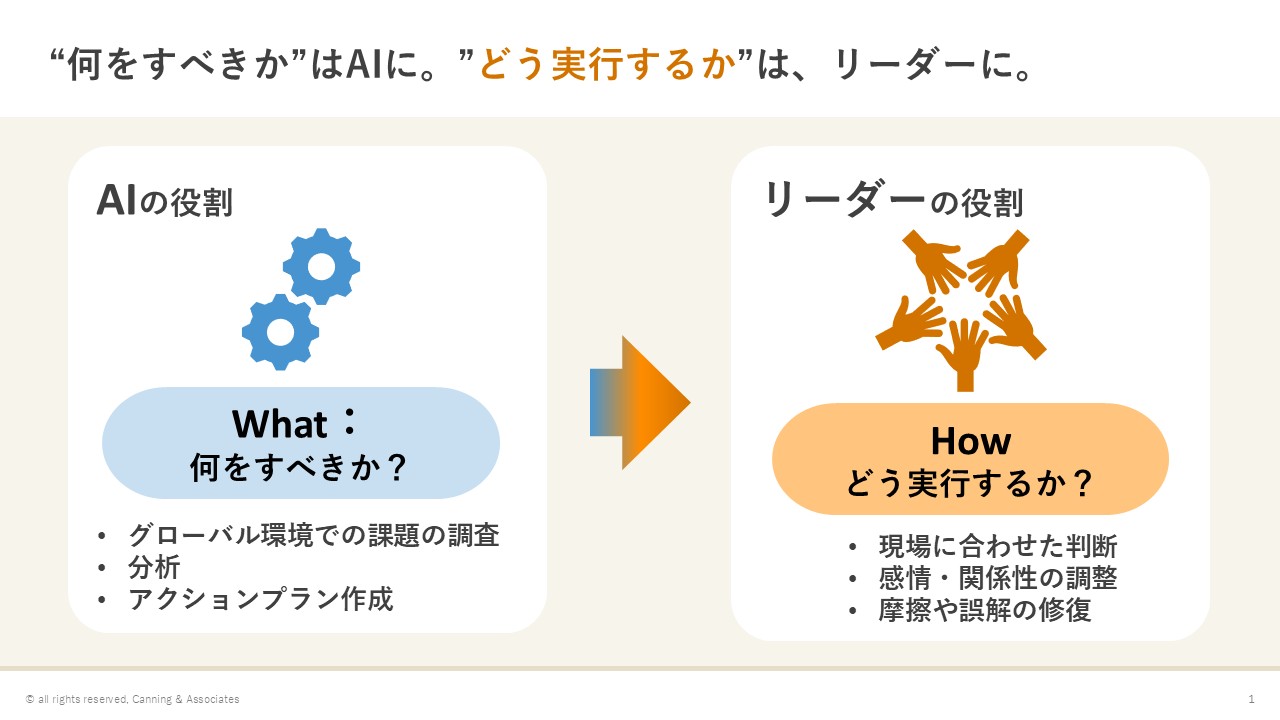 “何をすべきか”はAIに。”どう実行するか”は、リーダーに。

AIの役割

What：
何をすべきか？

• グローバル環境での課題の調査
• 分析
• アクションプラン作成

リーダーの役割

How
どう実行するか？

• 現場に合わせた判断
• 感情・関係性の調整
• 摩擦や誤解の修復

© all rights reserved, Canning & Associates

1